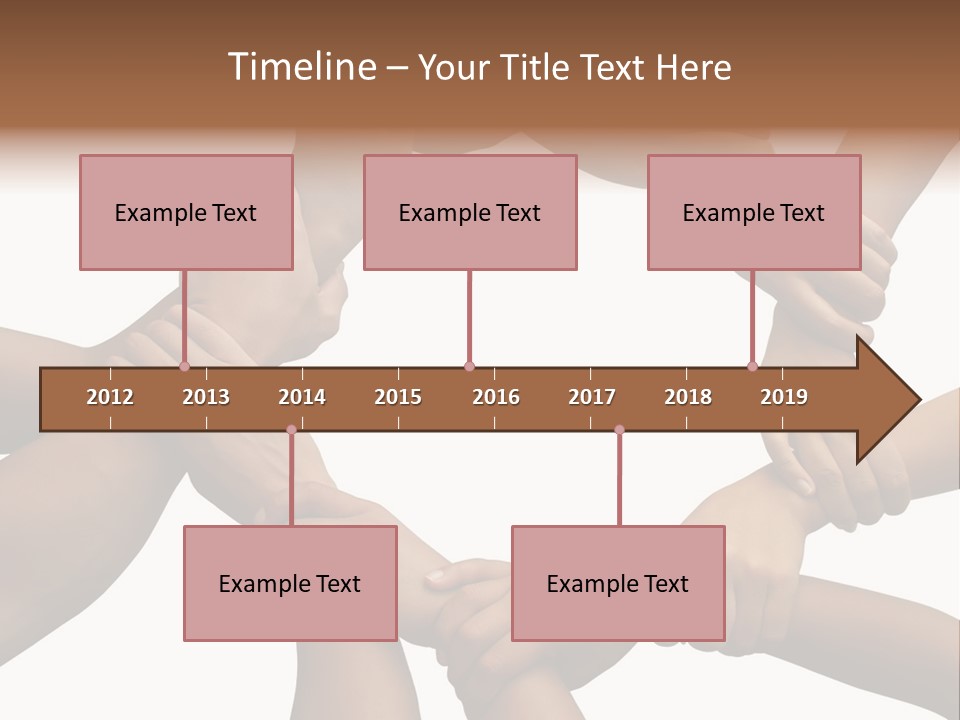 Timeline – Your Title Text Here

Example Text

Example Text

Example Text

2012 2013 2014 2015 2016 2017 2018 2019

Example Text

Example Text